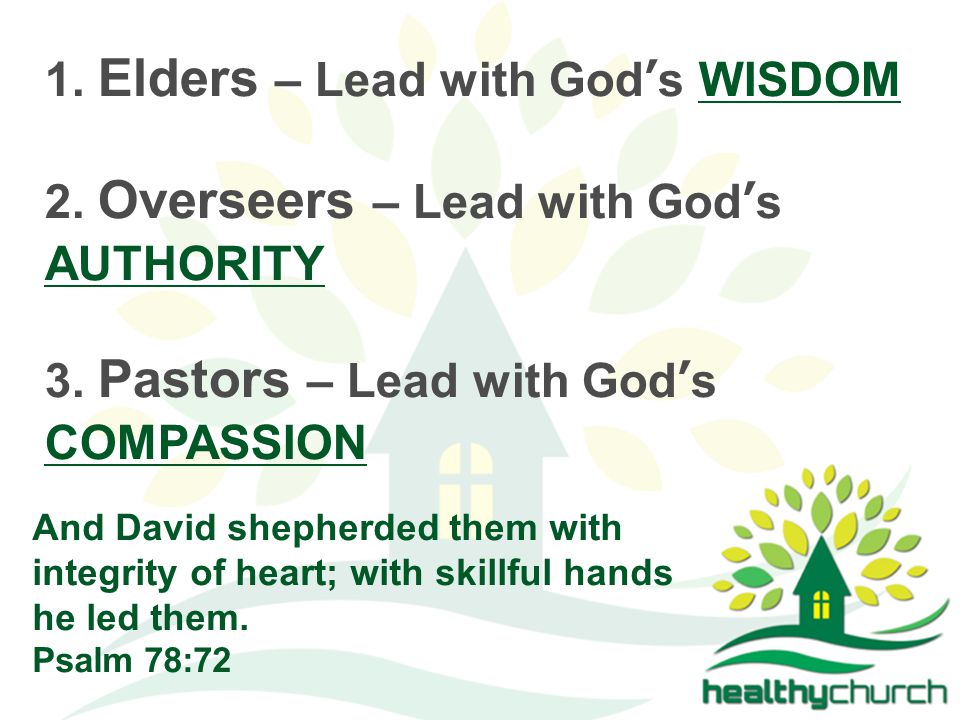 1. Elders – Lead with God's WISDOM

2. Overseers – Lead with God's AUTHORITY

3. Pastors – Lead with God's COMPASSION

And David shepherded them with integrity of heart; with skillful hands he led them.
Psalm 78:72

healthychurch